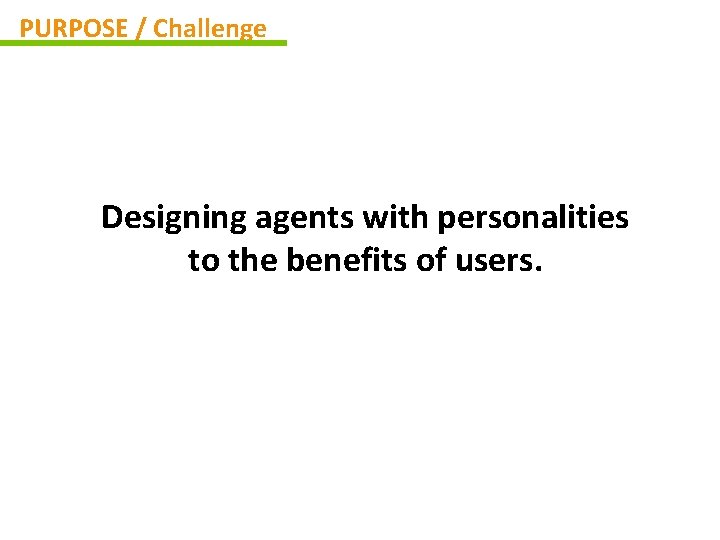 PURPOSE / Challenge

Designing agents with personalities to the benefits of users.